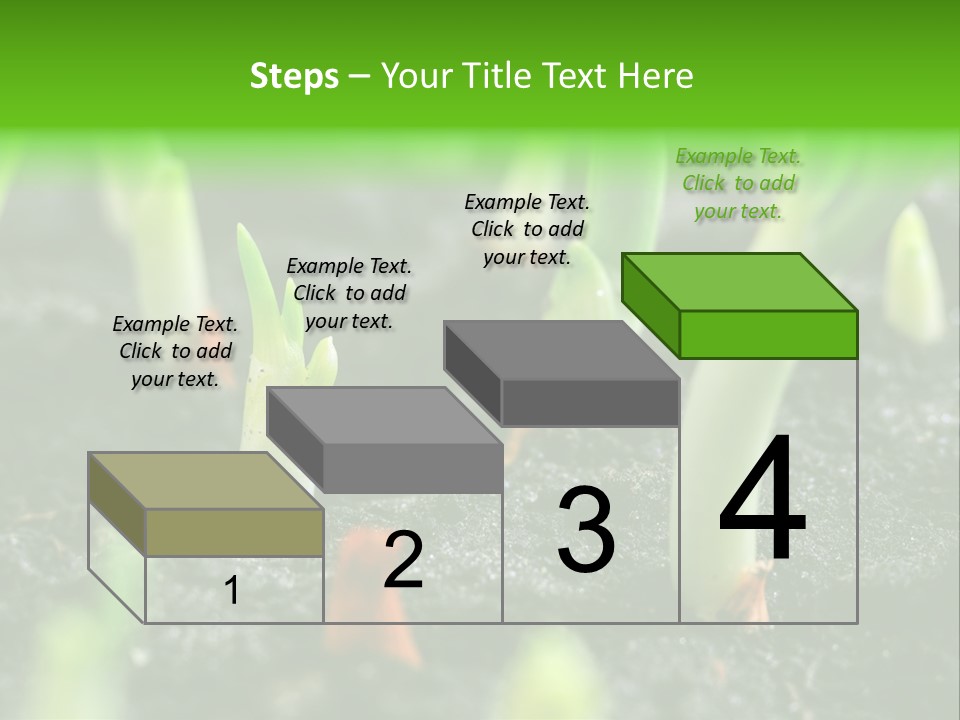 Steps – Your Title Text Here

Example Text. Click to add your text.

Example Text. Click to add your text.

Example Text. Click to add your text.

Example Text. Click to add your text.

1

2

3

4